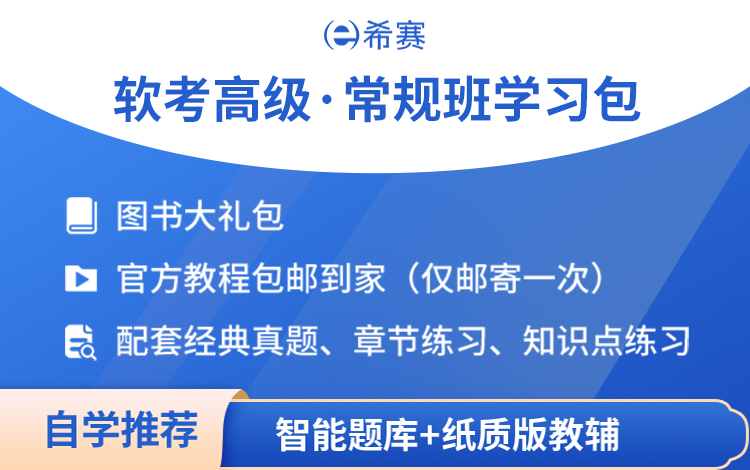 希赛

软考高级·常规班学习包

图书大礼包

官方教程包邮到家（仅邮寄一次）

配套经典真题、章节练习、知识点练习

自学推荐

智能题库+纸质版教辅